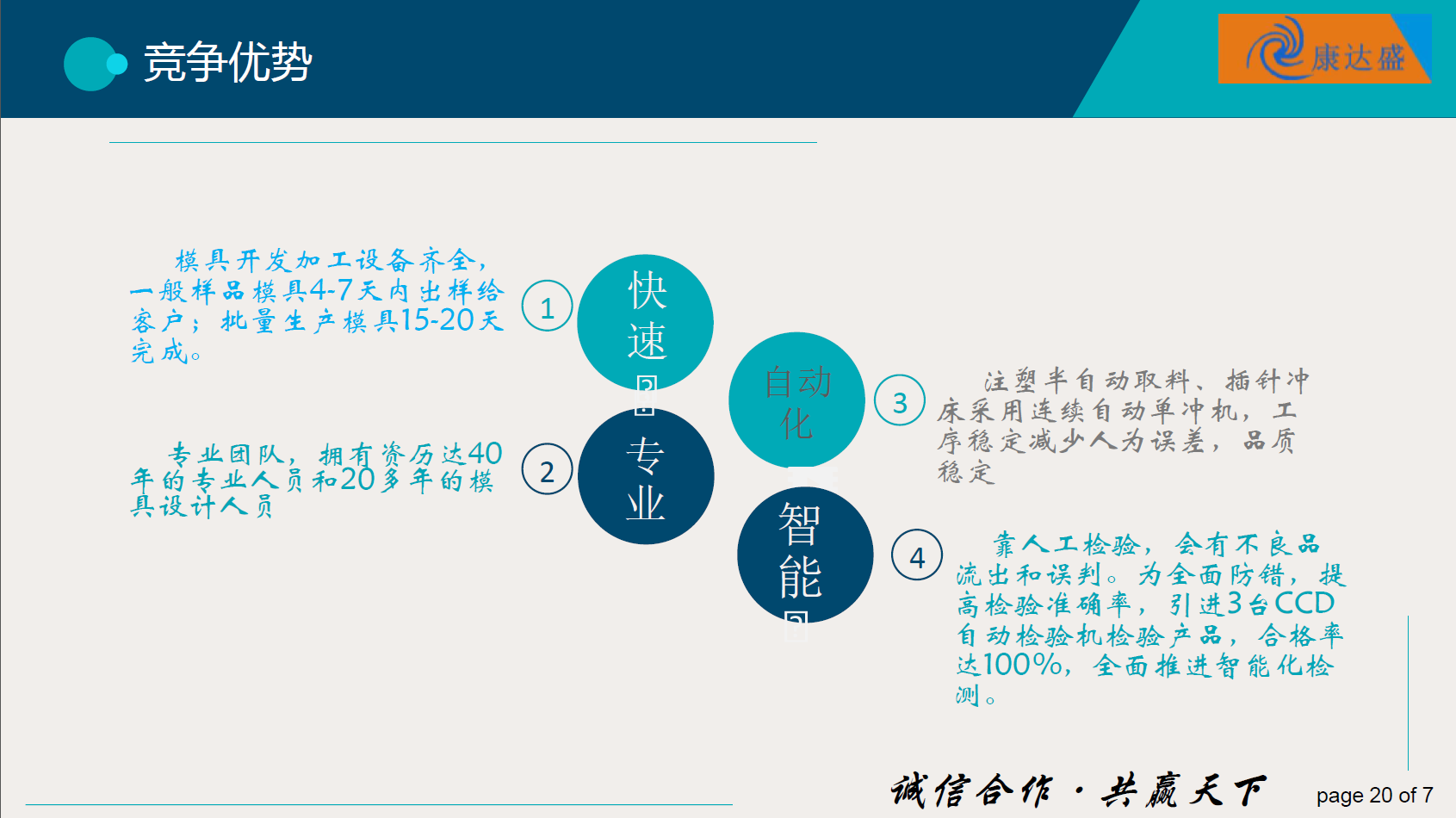 竞争优势

康达盛

模具开发加工设备齐全，一般样品模具4-7天内出样给客户；批量生产模具15-20天完成。

1

快速

专业团队，拥有资历达40年的专业人员和20多年的模具设计人员

2

专业

自动化

3

注塑半自动取料、插针冲床采用连续自动单冲机，工序稳定减少人为误差，品质稳定

智能

4

靠人工检验，会有不良品流出和误判。为全面防错，提高检验准确率，引进3台CCD自动检验机检验产品，合格率达100%，全面推进智能化检测。

诚信合作·共赢天下

page 20 of 7